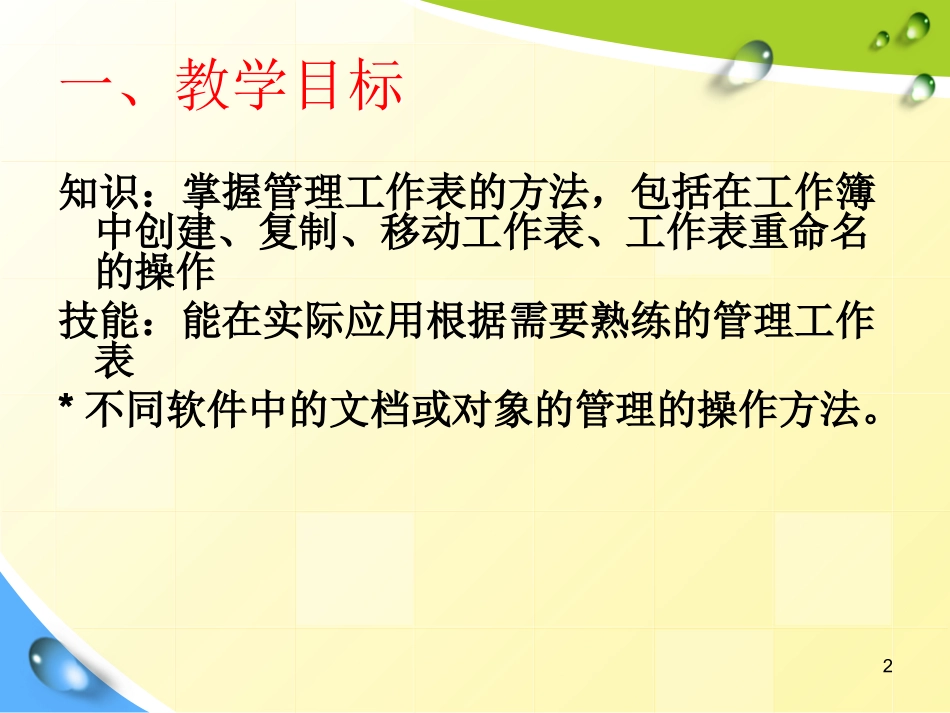 一、教学目标

知识：掌握管理工作表的方法，包括在工作簿中创建、复制、移动工作表、工作表重命名的操作

技能：能在实际应用根据需要熟练的管理工作表

* 不同软件中的文档或对象的管理的操作方法。

2